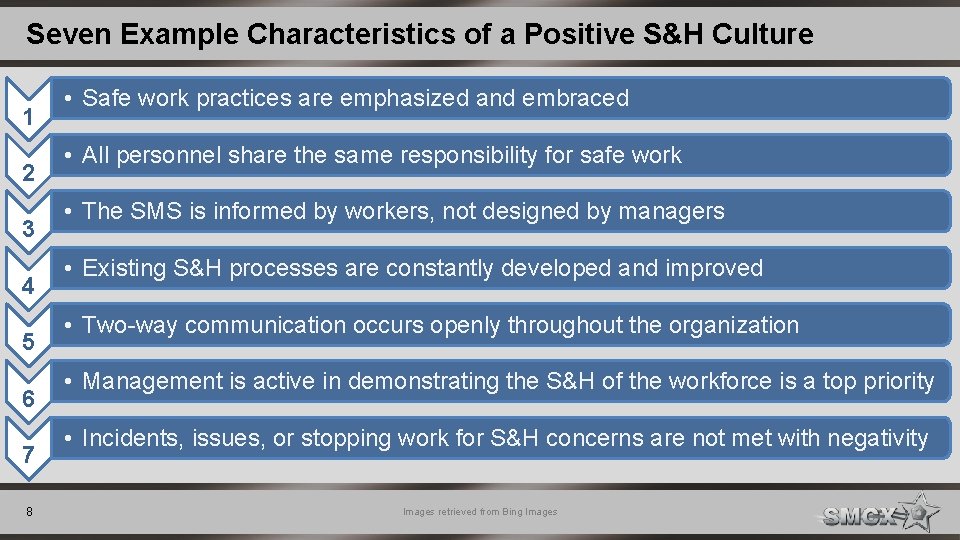 Seven Example Characteristics of a Positive S&H Culture

1
• Safe work practices are emphasized and embraced

2
• All personnel share the same responsibility for safe work

3
• The SMS is informed by workers, not designed by managers

4
• Existing S&H processes are constantly developed and improved

5
• Two-way communication occurs openly throughout the organization

6
• Management is active in demonstrating the S&H of the workforce is a top priority

7
• Incidents, issues, or stopping work for S&H concerns are not met with negativity

8

Images retrieved from Bing Images

SMCX